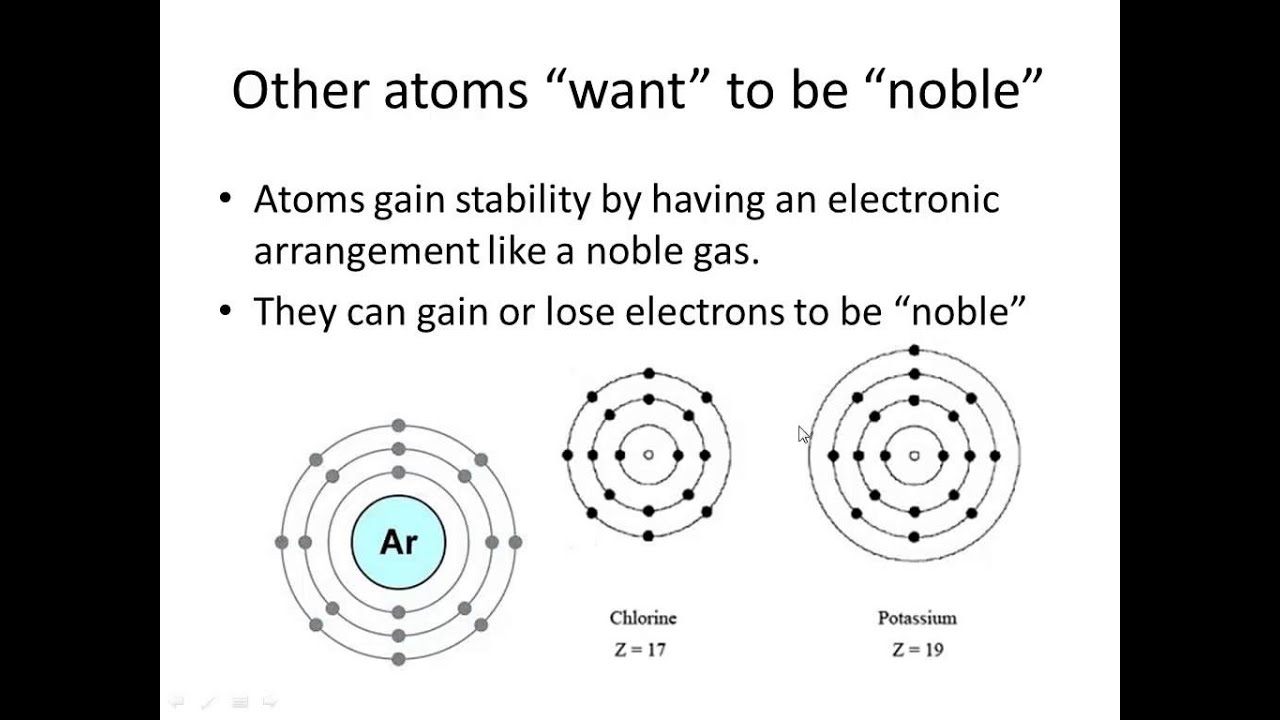 Other atoms “want” to be “noble”

• Atoms gain stability by having an electronic arrangement like a noble gas.
• They can gain or lose electrons to be “noble”

Ar

Chlorine
Z = 17

Potassium
Z = 19